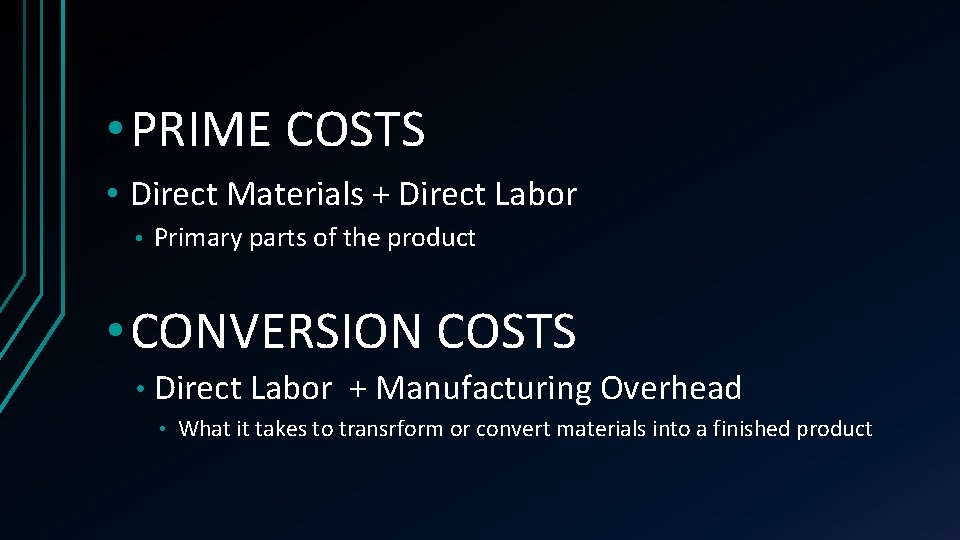 • PRIME COSTS

• Direct Materials + Direct Labor

• Primary parts of the product

• CONVERSION COSTS

• Direct Labor + Manufacturing Overhead

• What it takes to transrform or convert materials into a finished product